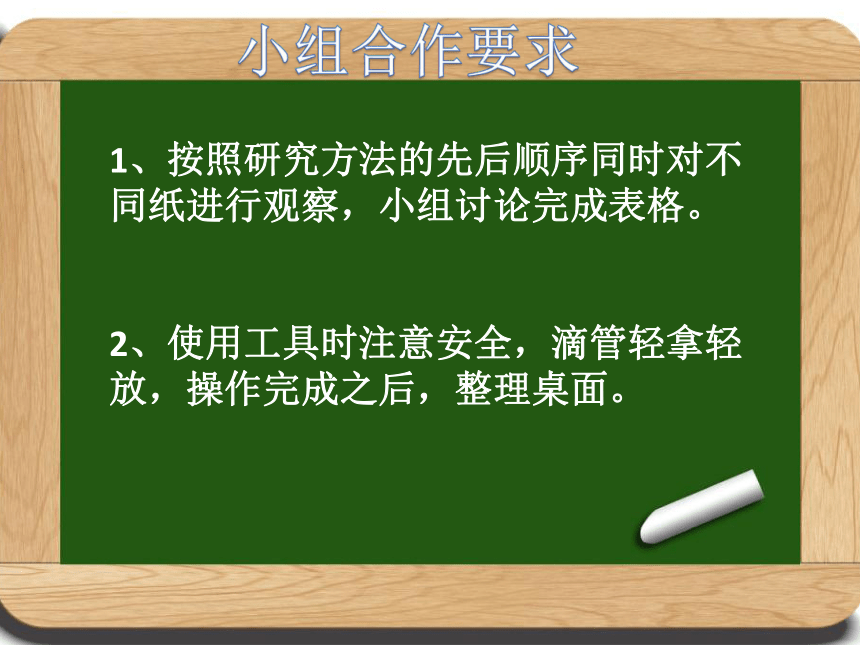 小组合作要求

1、按照研究方法的先后顺序同时对不同纸进行观察，小组讨论完成表格。

2、使用工具时注意安全，滴管轻拿轻放，操作完成之后，整理桌面。